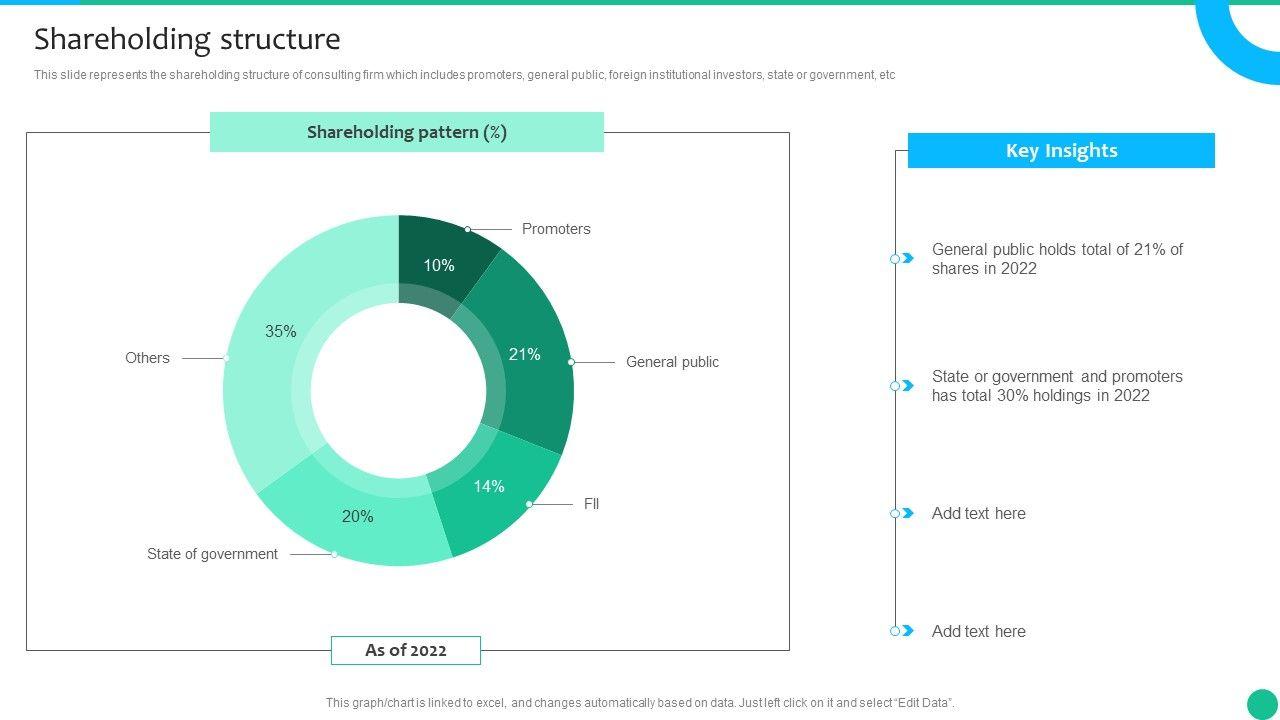 Shareholding structure

This slide represents the shareholding structure of consulting firm which includes promoters, general public, foreign institutional investors, state or government, etc

Shareholding pattern (%)

Promoters
10%
21%
General public
14%
FII
20%
State of government
35%
Others

As of 2022

Key Insights

General public holds total of 21% of shares in 2022

State or government and promoters has total 30% holdings in 2022

Add text here

Add text here

This graph/chart is linked to excel, and changes automatically based on data. Just left click on it and select "Edit Data".